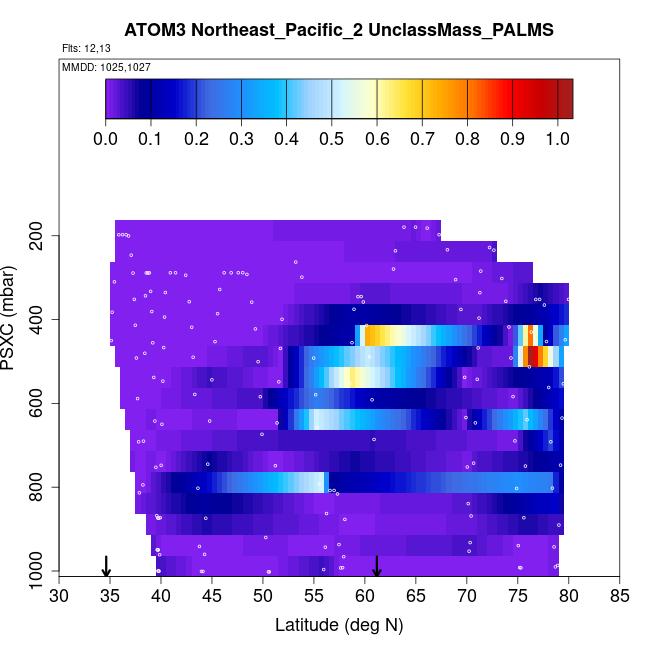 ATOM3 Northeast_Pacific_2 UnclassMass_PALMS

Flts: 12,13

MMDD: 1025,1027

0.0 0.1 0.2 0.3 0.4 0.5 0.6 0.7 0.8 0.9 1.0

PSXC (mbar)

200
400
600
800
1000

30 35 40 45 50 55 60 65 70 75 80 85

Latitude (deg N)